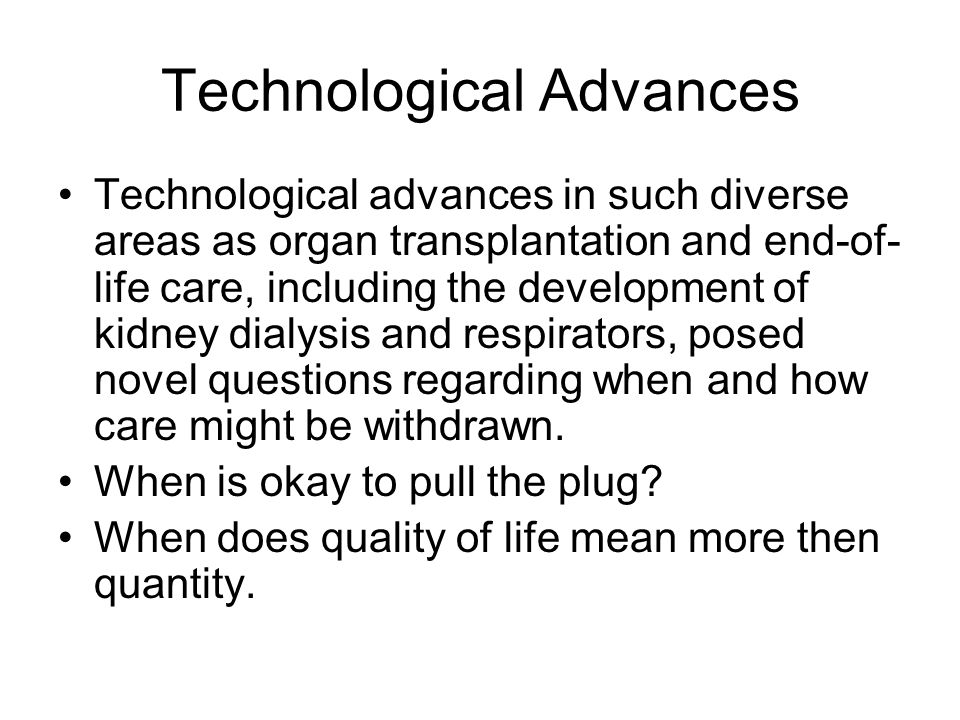 Technological Advances

• Technological advances in such diverse areas as organ transplantation and end-of-life care, including the development of kidney dialysis and respirators, posed novel questions regarding when and how care might be withdrawn.
• When is okay to pull the plug?
• When does quality of life mean more then quantity.